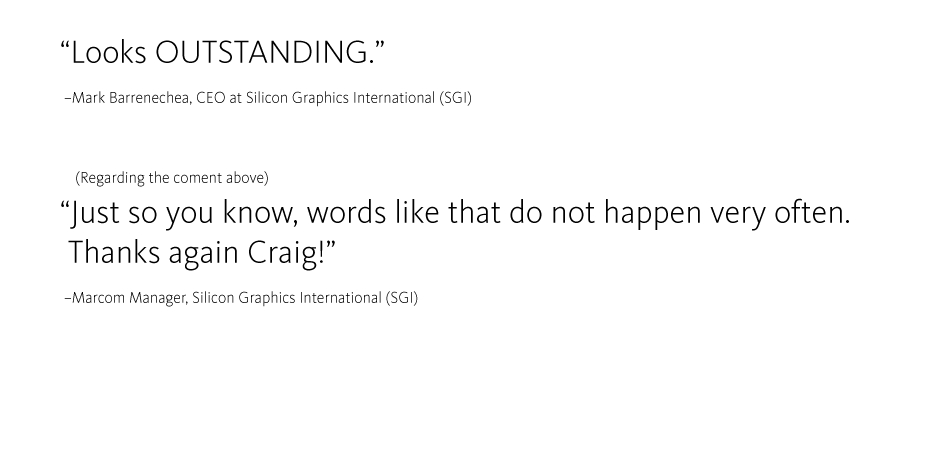 “Looks OUTSTANDING.”

–Mark Barrenechea, CEO at Silicon Graphics International (SGI)

(Regarding the coment above)

“Just so you know, words like that do not happen very often. Thanks again Craig!”

–Marcom Manager, Silicon Graphics International (SGI)